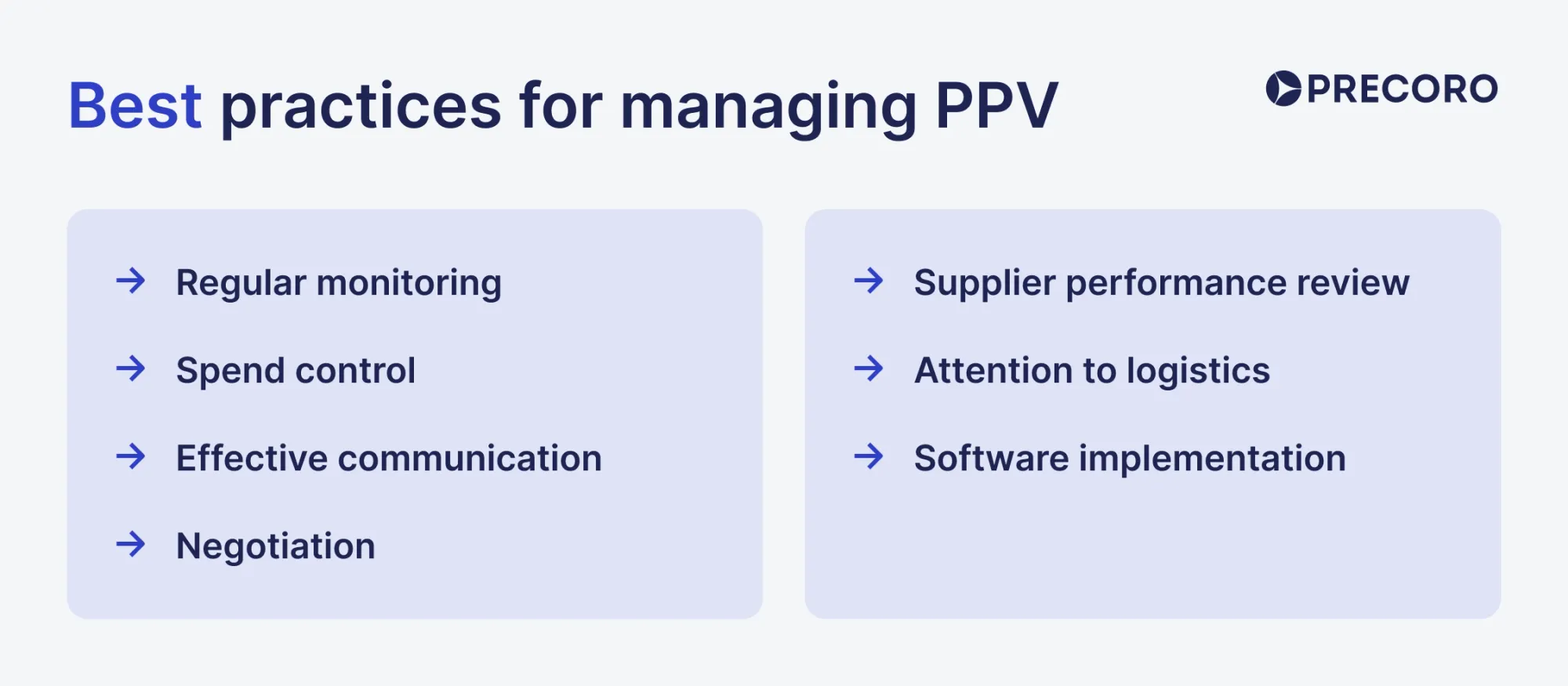 Best practices for managing PPV

PRECORO

→ Regular monitoring

→ Spend control

→ Effective communication

→ Negotiation

→ Supplier performance review

→ Attention to logistics

→ Software implementation